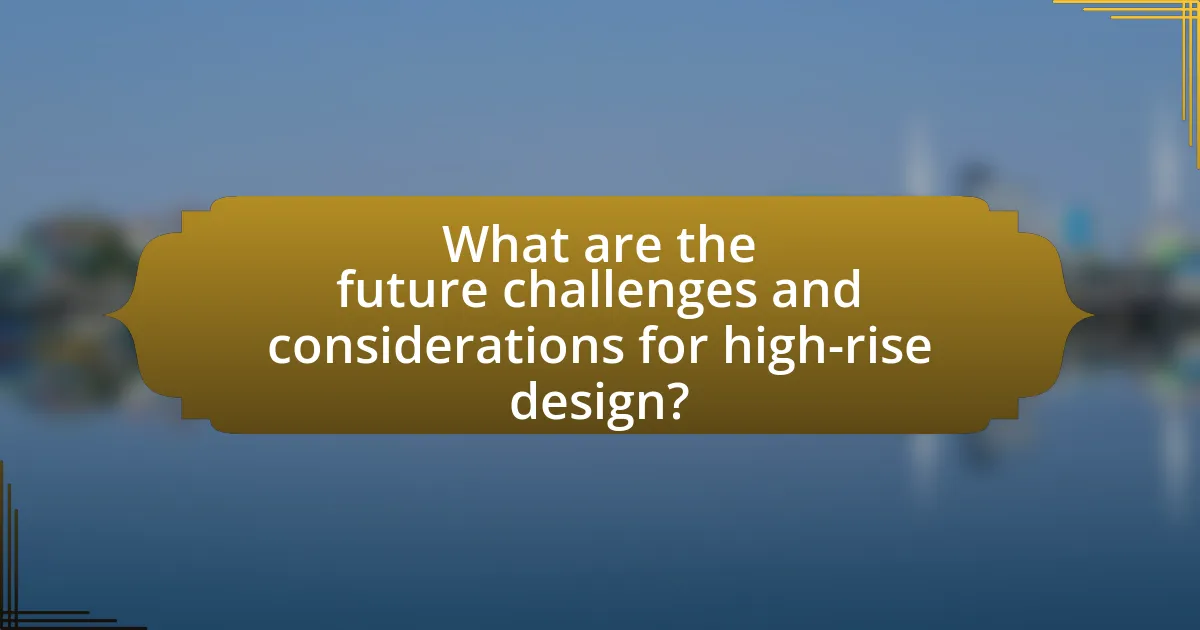 What are the future challenges and considerations for high-rise design?